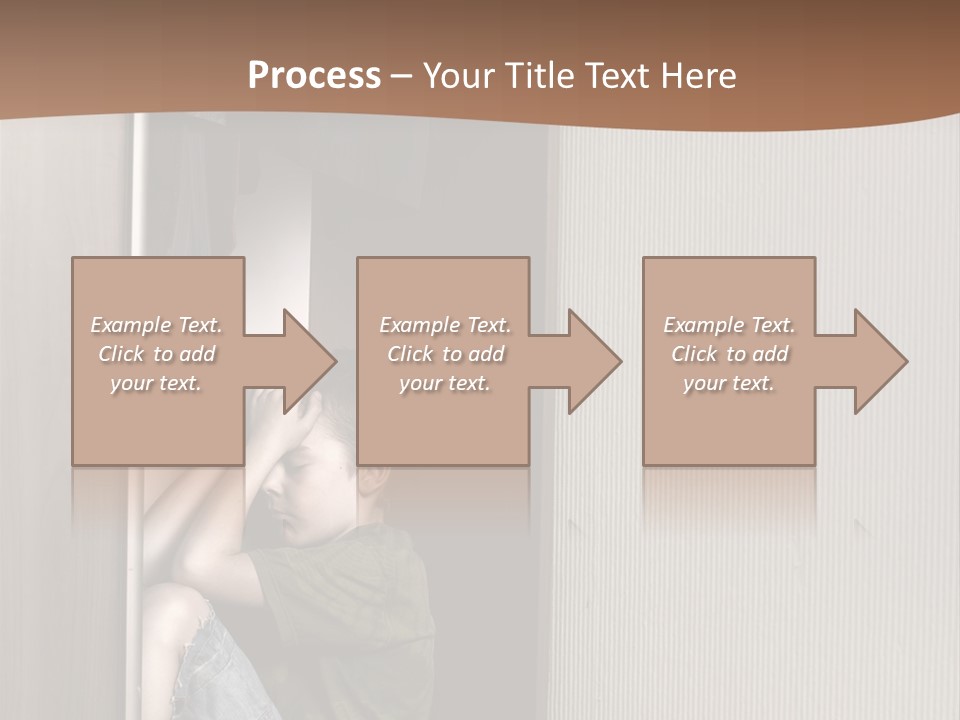 Process – Your Title Text Here

Example Text. Click to add your text.

Example Text. Click to add your text.

Example Text. Click to add your text.